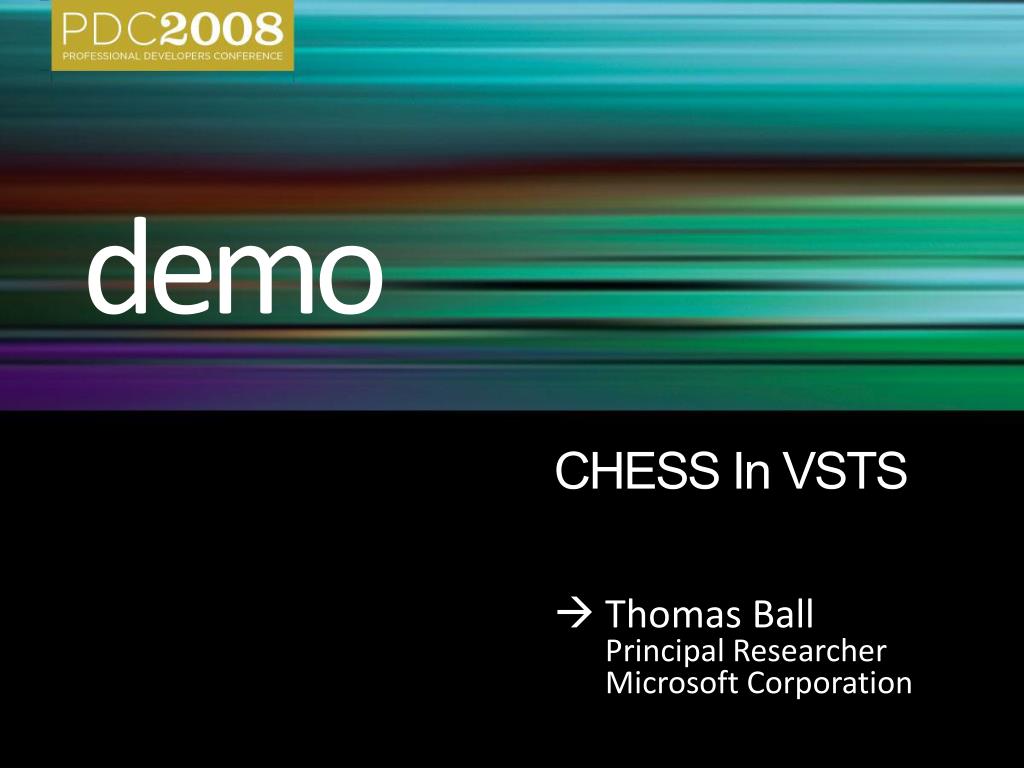 PDC2008
PROFESSIONAL DEVELOPERS CONFERENCE

demo

CHESS In VSTS

→ Thomas Ball
Principal Researcher
Microsoft Corporation